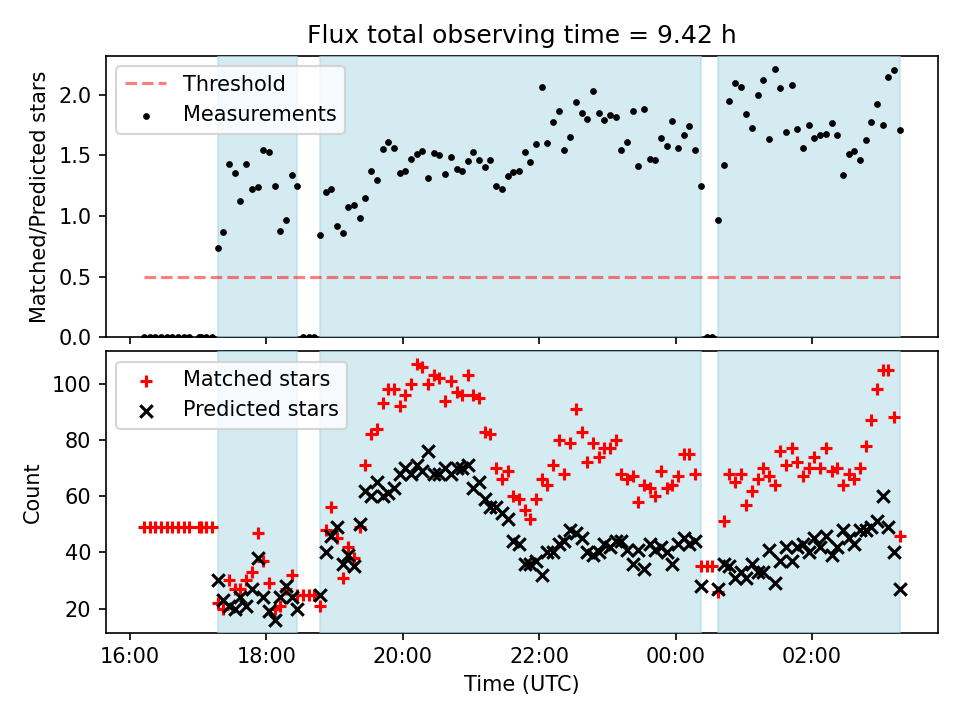 Flux total observing time = 9.42 h

Threshold
Measurements

Matched/Predicted stars

2.0
1.5
1.0
0.5
0.0

Matched stars
Predicted stars

Count

100
80
60
40
20

16:00
18:00
20:00
22:00
00:00
02:00

Time (UTC)